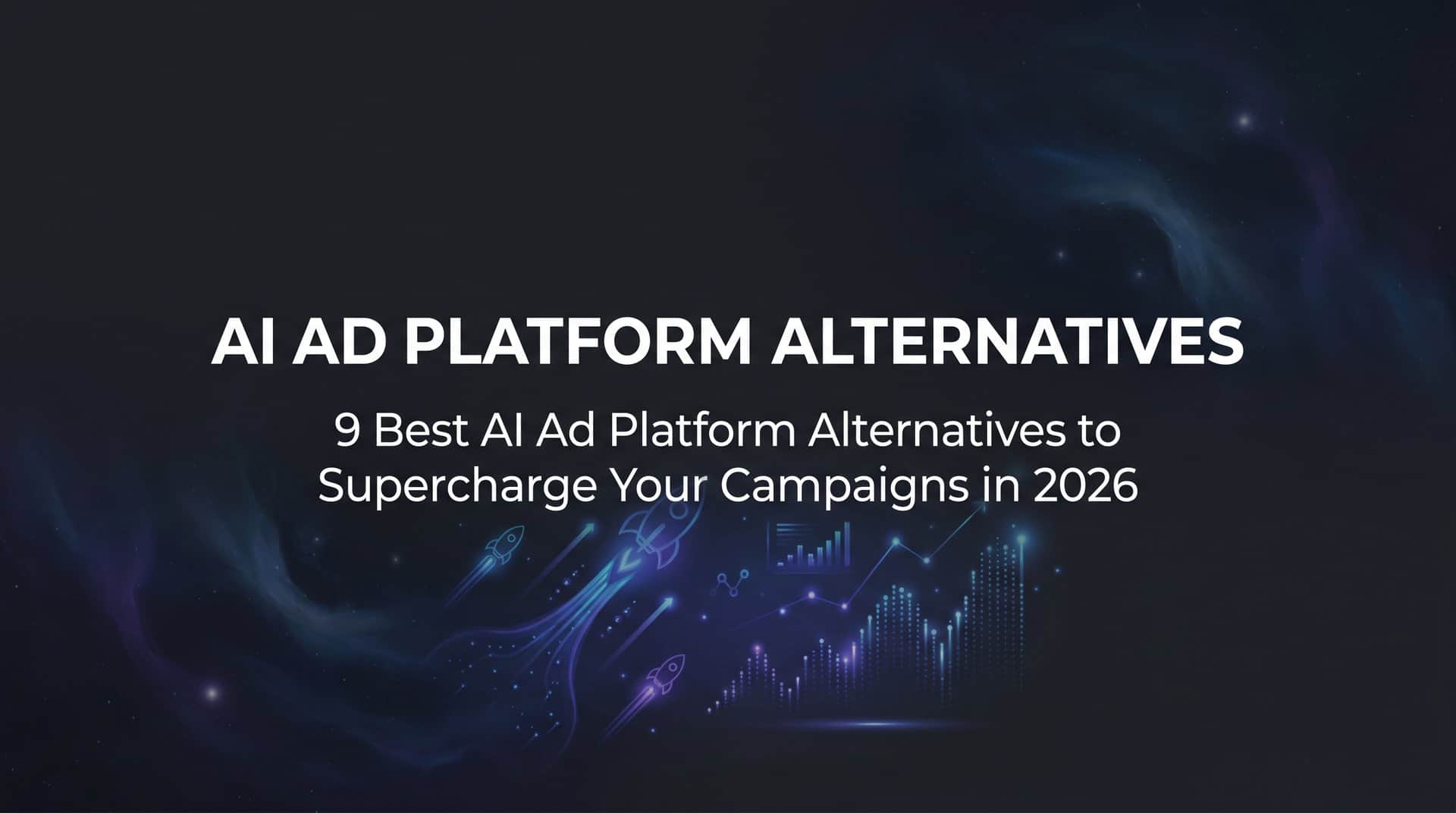 AI AD PLATFORM ALTERNATIVES

9 Best AI Ad Platform Alternatives to Supercharge Your Campaigns in 2026